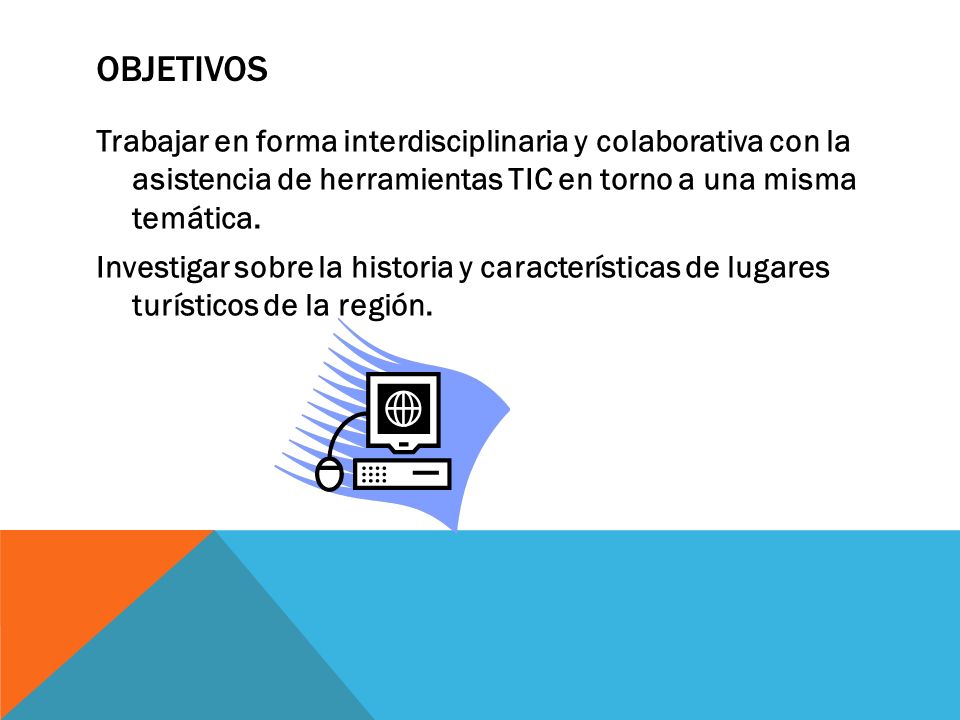 OBJETIVOS

Trabajar en forma interdisciplinaria y colaborativa con la asistencia de herramientas TIC en torno a una misma temática.

Investigar sobre la historia y características de lugares turísticos de la región.